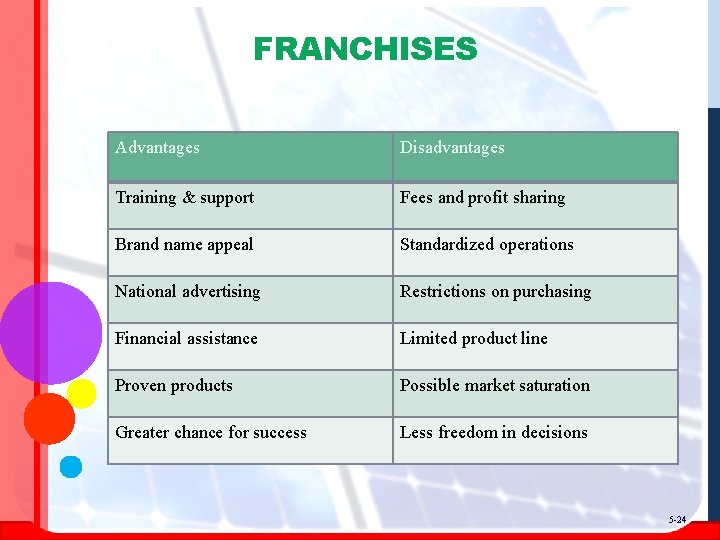 FRANCHISES

| Advantages | Disadvantages |
|---|---|
| Training & support | Fees and profit sharing |
| Brand name appeal | Standardized operations |
| National advertising | Restrictions on purchasing |
| Financial assistance | Limited product line |
| Proven products | Possible market saturation |
| Greater chance for success | Less freedom in decisions |

5-24